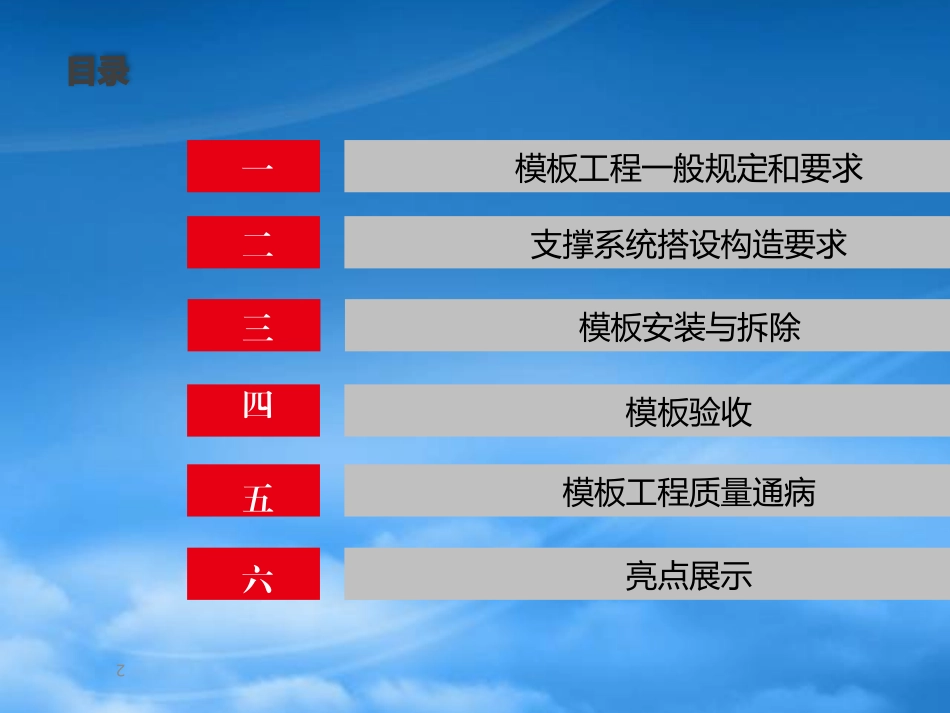 目录

一 模板工程一般规定和要求

二 支撑系统搭设构造要求

三 模板安装与拆除

四 模板验收

五 模板工程质量通病

六 亮点展示

2